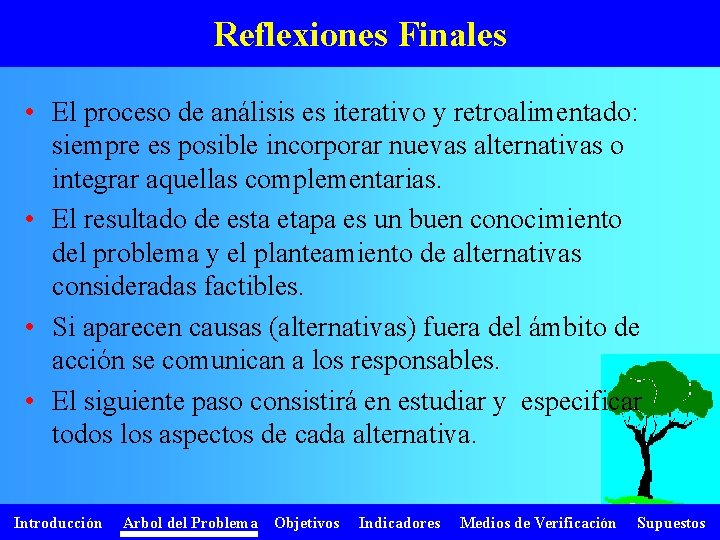 Reflexiones Finales

• El proceso de análisis es iterativo y retroalimentado: siempre es posible incorporar nuevas alternativas o integrar aquellas complementarias.

• El resultado de esta etapa es un buen conocimiento del problema y el planteamiento de alternativas consideradas factibles.

• Si aparecen causas (alternativas) fuera del ámbito de acción se comunican a los responsables.

• El siguiente paso consistirá en estudiar y especificar todos los aspectos de cada alternativa.

Introducción Arbol del Problema Objetivos Indicadores Medios de Verificación Supuestos